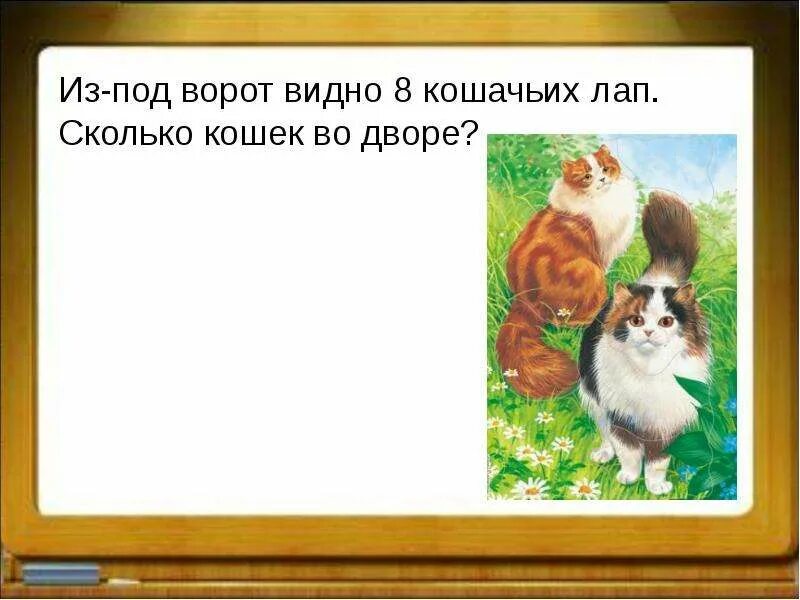 Из-под ворот видно 8 кошачьих лап. Сколько кошек во дворе?